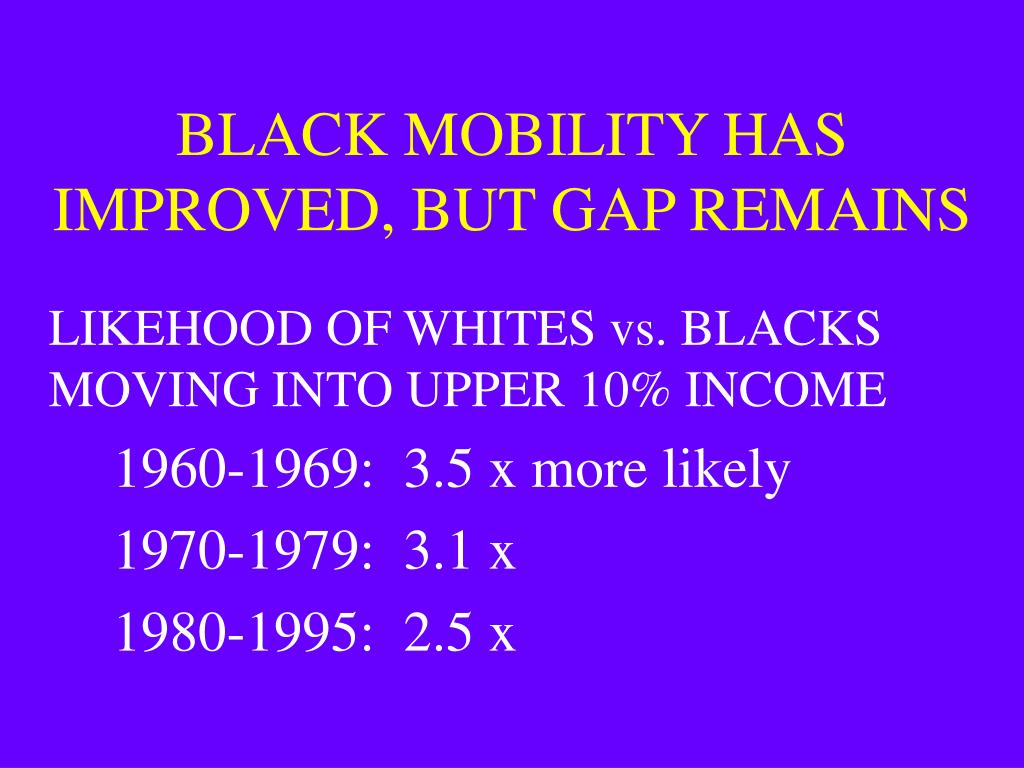 BLACK MOBILITY HAS IMPROVED, BUT GAP REMAINS

LIKEHOOD OF WHITES vs. BLACKS MOVING INTO UPPER 10% INCOME

1960-1969: 3.5 x more likely

1970-1979: 3.1 x

1980-1995: 2.5 x